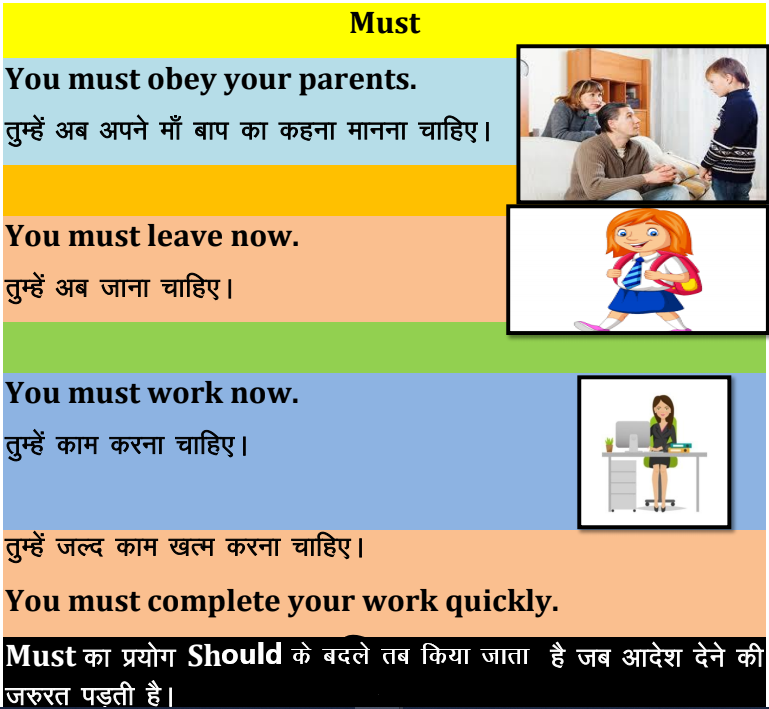 Must

You must obey your parents.

तुम्हें अब अपने माँ बाप का कहना मानना चाहिए।

You must leave now.

तुम्हें अब जाना चाहिए।

You must work now.

तुम्हें काम करना चाहिए।

तुम्हें जल्द काम खत्म करना चाहिए।

You must complete your work quickly.

Must का प्रयोग Should के बदले तब किया जाता है जब आदेश देने की जरुरत पड़ती है।